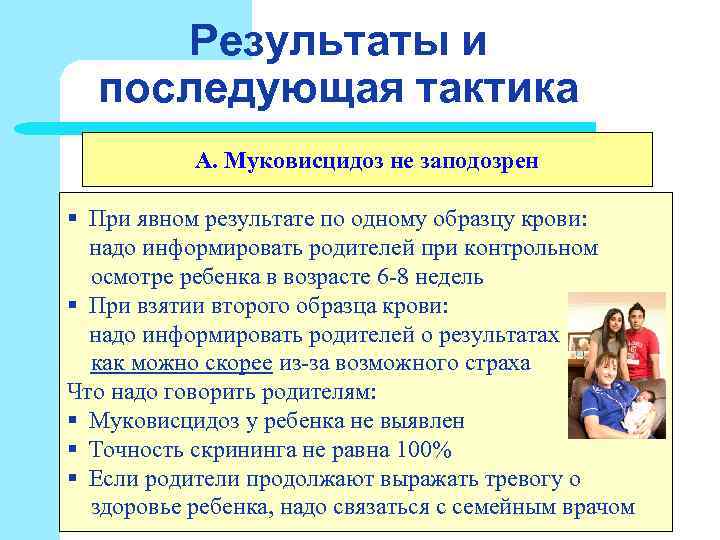 Результаты и последующая тактика

А. Муковисцидоз не заподозрен

▪ При явном результате по одному образцу крови: надо информировать родителей при контрольном осмотре ребенка в возрасте 6-8 недель
▪ При взятии второго образца крови: надо информировать родителей о результатах как можно скорее из-за возможного страха

Что надо говорить родителям:
▪ Муковисцидоз у ребенка не выявлен
▪ Точность скрининга не равна 100%
▪ Если родители продолжают выражать тревогу о здоровье ребенка, надо связаться с семейным врачом